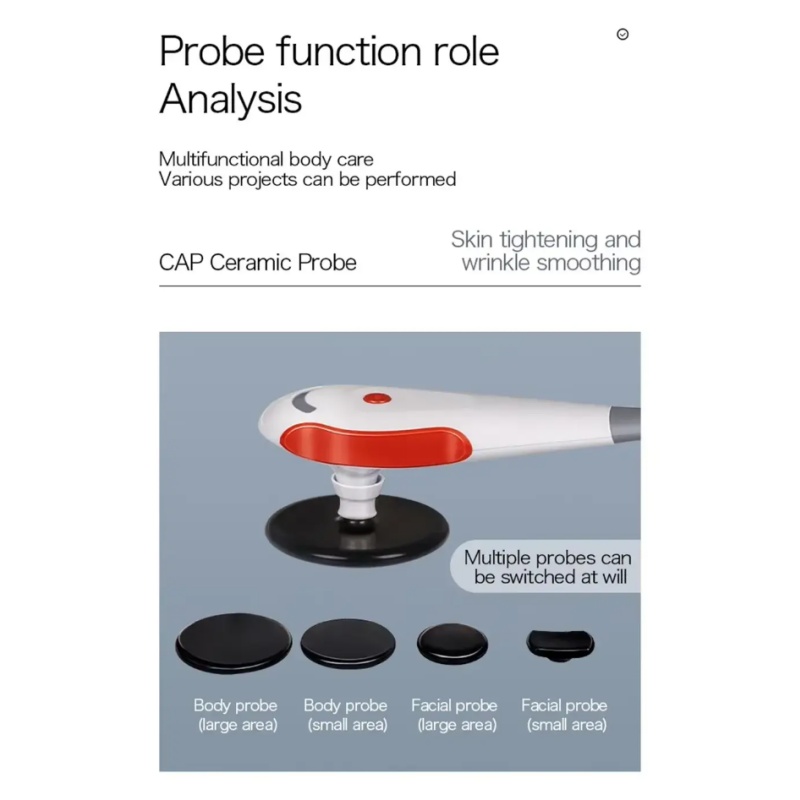 Probe function role Analysis

Multifunctional body care
Various projects can be performed

CAP Ceramic Probe

Skin tightening and wrinkle smoothing

Multiple probes can be switched at will

Body probe (large area)

Body probe (small area)

Facial probe (large area)

Facial probe (small area)